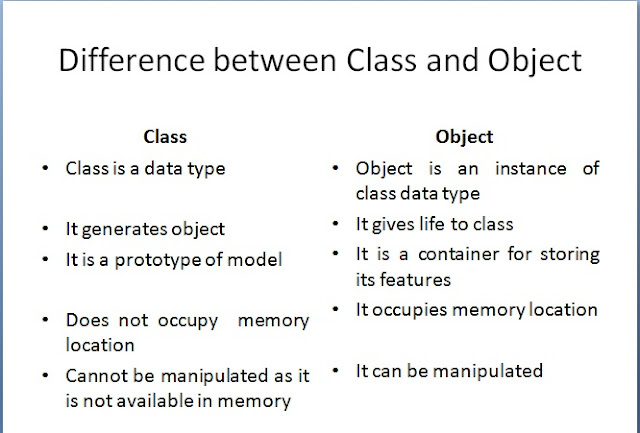 Difference between Class and Object

Class

• Class is a data type

• It generates object

• It is a prototype of model

• Does not occupy memory location

• Cannot be manipulated as it is not available in memory

Object

• Object is an instance of class data type

• It gives life to class

• It is a container for storing its features

• It occupies memory location

• It can be manipulated